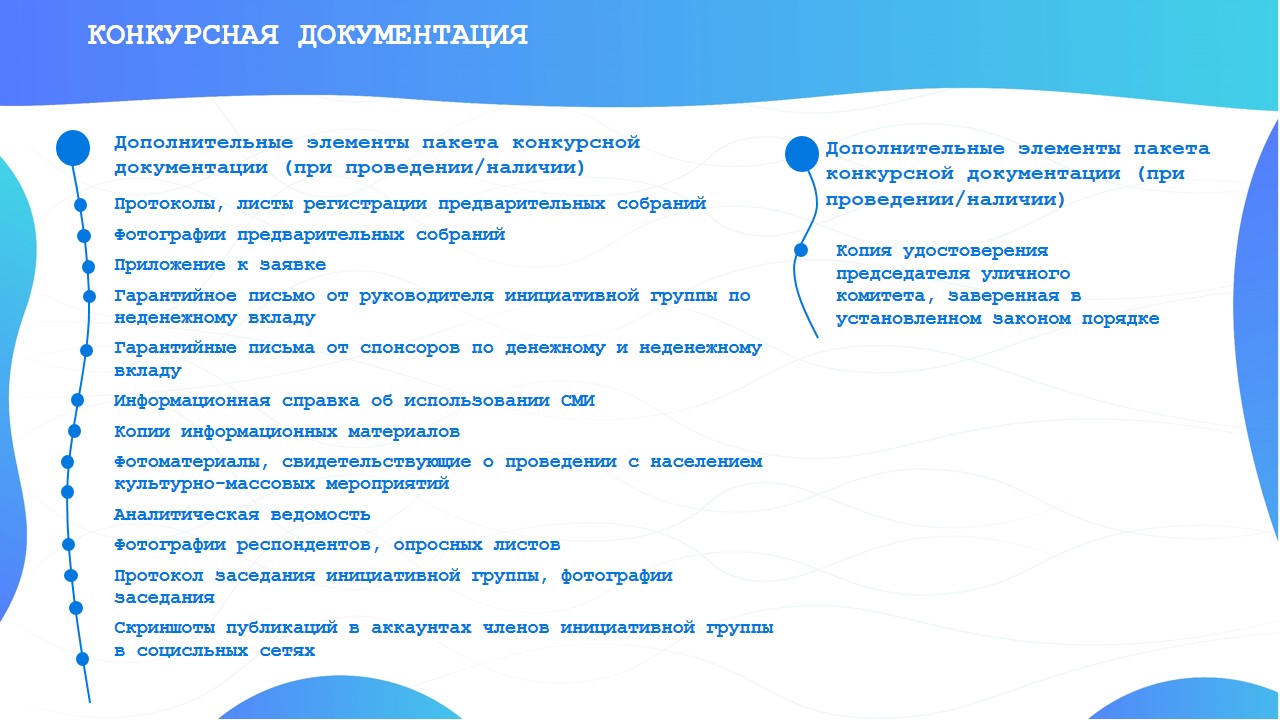 КОНКУРСНАЯ ДОКУМЕНТАЦИЯ

Дополнительные элементы пакета конкурсной документации (при проведении/наличии)

Протоколы, листы регистрации предварительных собраний

Фотографии предварительных собраний

Приложение к заявке

Гарантийное письмо от руководителя инициативной группы по неденежному вкладу

Гарантийные письма от спонсоров по денежному и неденежному вкладу

Информационная справка об использовании СМИ

Копии информационных материалов

Фотоматериалы, свидетельствующие о проведении с населением культурно-массовых мероприятий

Аналитическая ведомость

Фотографии респондентов, опросных листов

Протокол заседания инициативной группы, фотографии заседания

Скриншоты публикаций в аккаунтах членов инициативной группы в социсльных сетях

Дополнительные элементы пакета конкурсной документации (при проведении/наличии)

Копия удостоверения председателя уличного комитета, заверенная в установленном законом порядке